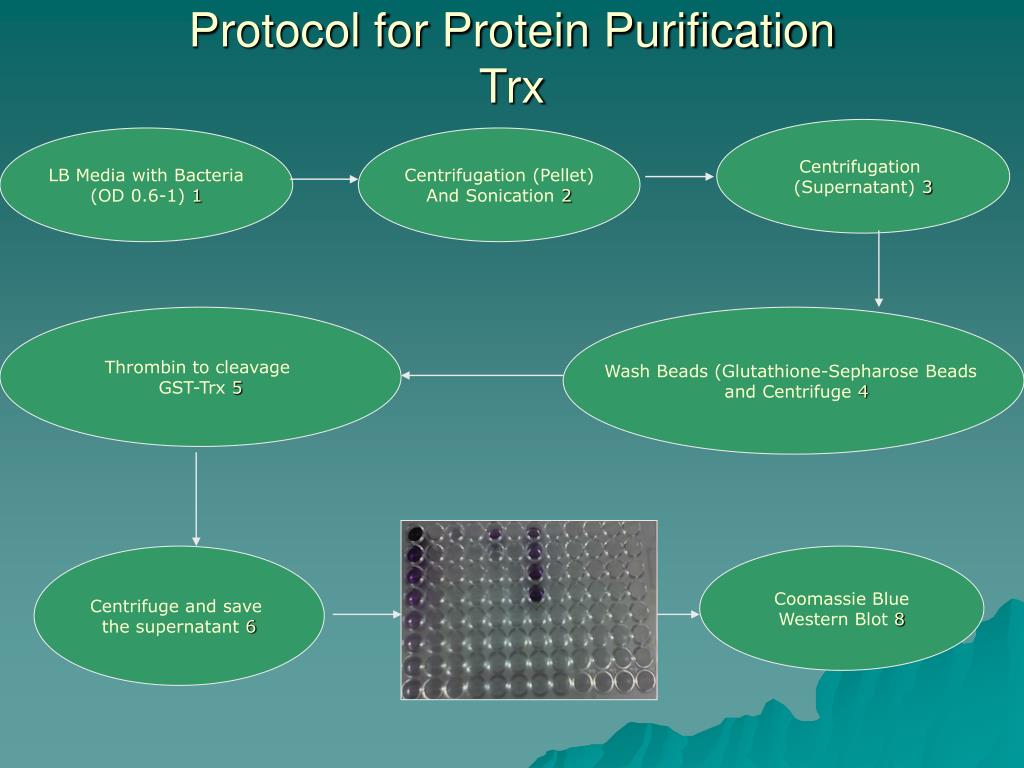 Protocol for Protein Purification Trx

LB Media with Bacteria (OD 0.6-1) 1

Centrifugation (Pellet) And Sonication 2

Centrifugation (Supernatant) 3

Wash Beads (Glutathione-Sepharose Beads and Centrifuge 4

Thrombin to cleavage GST-Trx 5

Centrifuge and save the supernatant 6

Coomassie Blue Western Blot 8